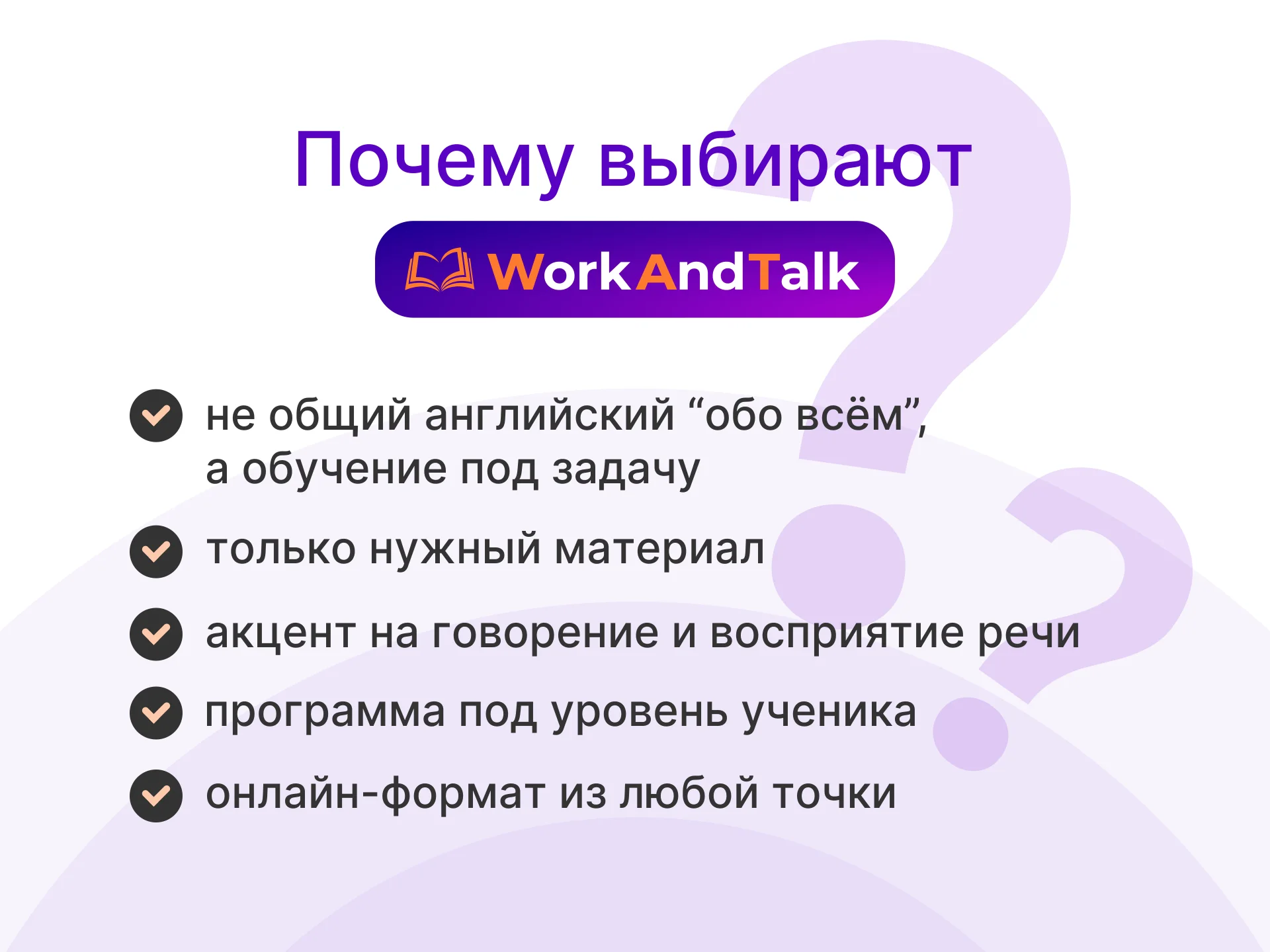 Почему выбирают

WorkAndTalk

не общий английский “обо всём”, а обучение под задачу

только нужный материал

акцент на говорение и восприятие речи

программа под уровень ученика

онлайн-формат из любой точки